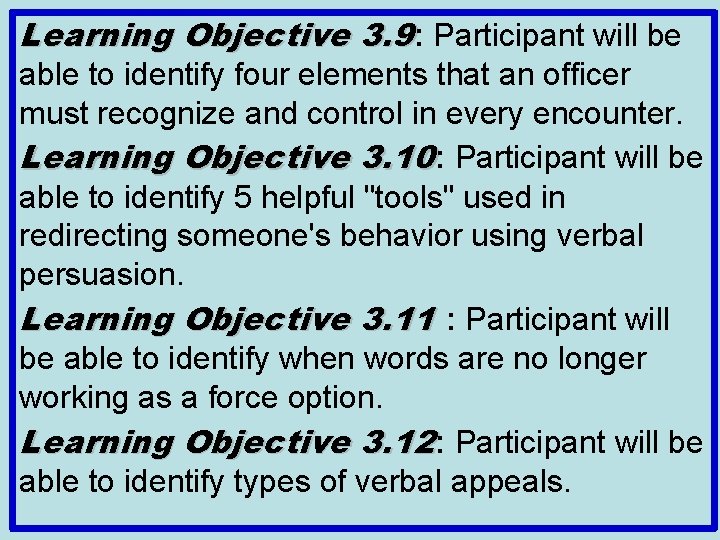 Learning Objective 3.9: Participant will be able to identify four elements that an officer must recognize and control in every encounter.

Learning Objective 3.10: Participant will be able to identify 5 helpful "tools" used in redirecting someone's behavior using verbal persuasion.

Learning Objective 3.11 : Participant will be able to identify when words are no longer working as a force option.

Learning Objective 3.12: Participant will be able to identify types of verbal appeals.